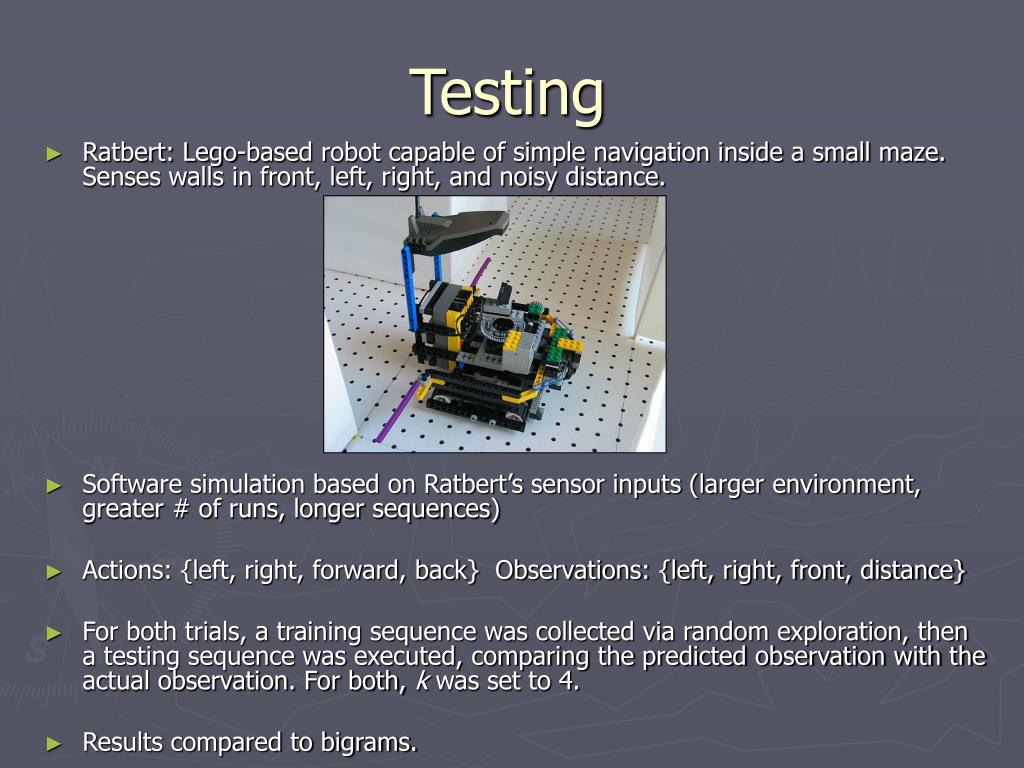 Testing

► Ratbert: Lego-based robot capable of simple navigation inside a small maze. Senses walls in front, left, right, and noisy distance.

► Software simulation based on Ratbert's sensor inputs (larger environment, greater # of runs, longer sequences)

► Actions: {left, right, forward, back}  Observations: {left, right, front, distance}

► For both trials, a training sequence was collected via random exploration, then a testing sequence was executed, comparing the predicted observation with the actual observation. For both, $k$ was set to 4.

► Results compared to bigrams.